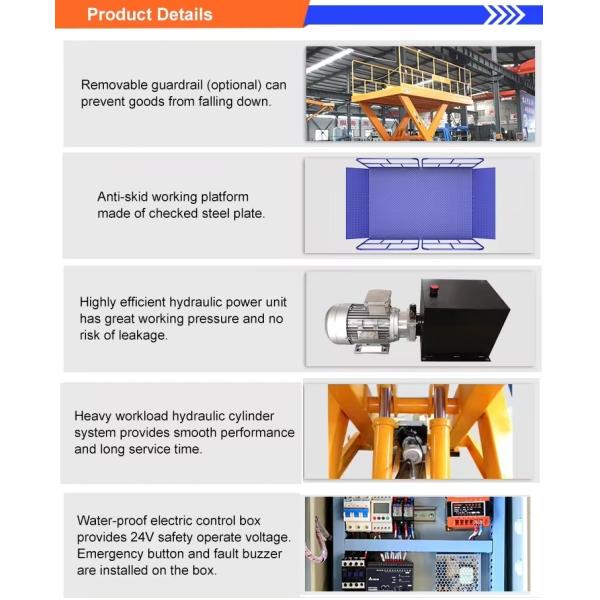 Product Details

Removable guardrail (optional) can prevent goods from falling down.

Anti-skid working platform made of checked steel plate.

Highly efficient hydraulic power unit has great working pressure and no risk of leakage.

Heavy workload hydraulic cylinder system provides smooth performance and long service time.

Water-proof electric control box provides 24V safety operate voltage. Emergency button and fault buzzer are installed on the box.